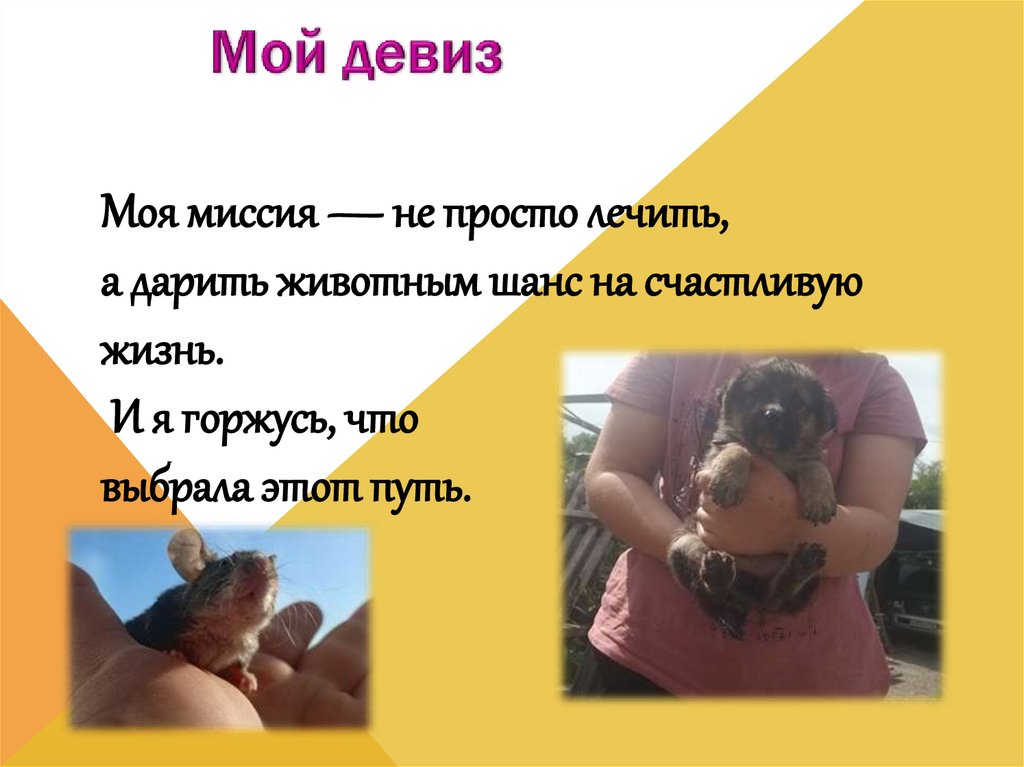 Мой девиз

Моя миссия — не просто лечить,
а дарить животным шанс на счастливую жизнь.
И я горжусь, что
выбрала этот путь.